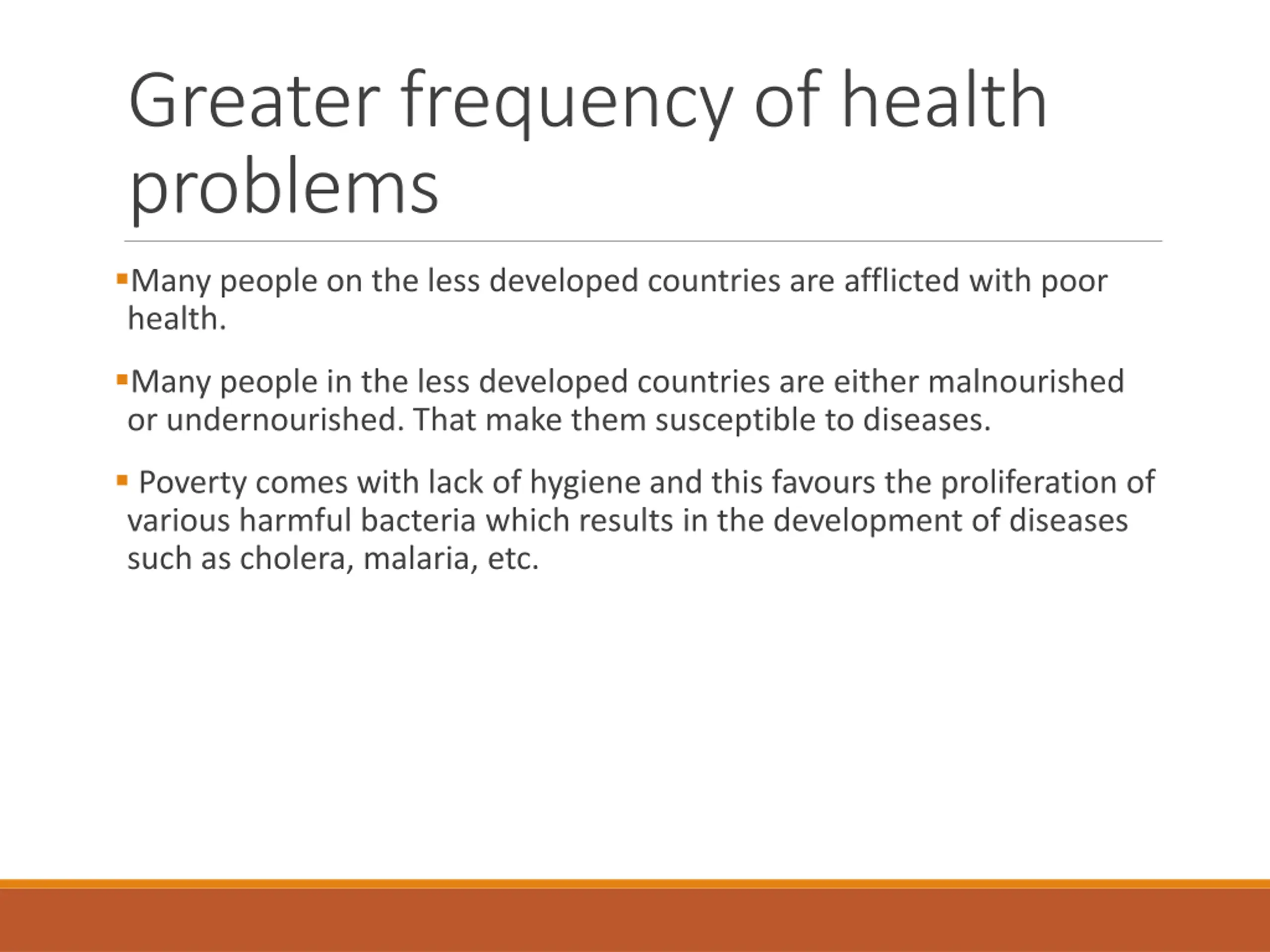 Greater frequency of health problems

▪Many people on the less developed countries are afflicted with poor health.

▪Many people in the less developed countries are either malnourished or undernourished. That make them susceptible to diseases.

▪ Poverty comes with lack of hygiene and this favours the proliferation of various harmful bacteria which results in the development of diseases such as cholera, malaria, etc.